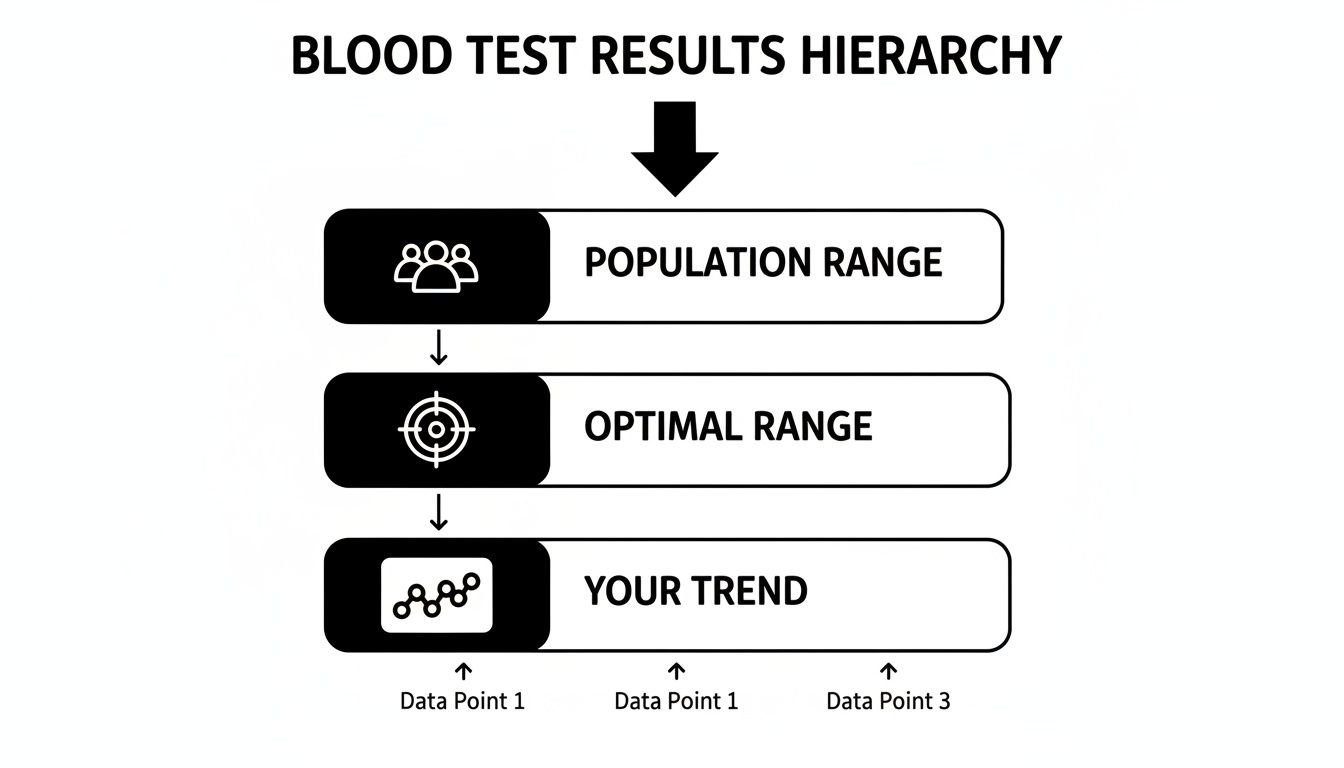 BLOOD TEST RESULTS HIERARCHY

POPULATION RANGE

OPTIMAL RANGE

YOUR TREND

Data Point 1
Data Point 1
Data Point 3